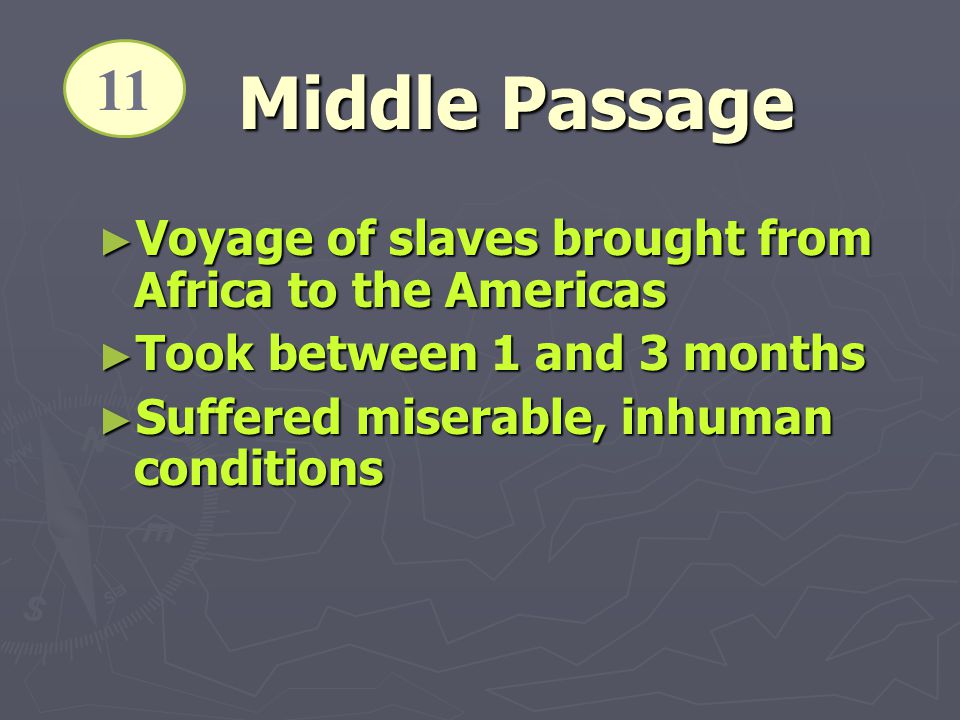 11

Middle Passage

►Voyage of slaves brought from Africa to the Americas
►Took between 1 and 3 months
►Suffered miserable, inhuman conditions